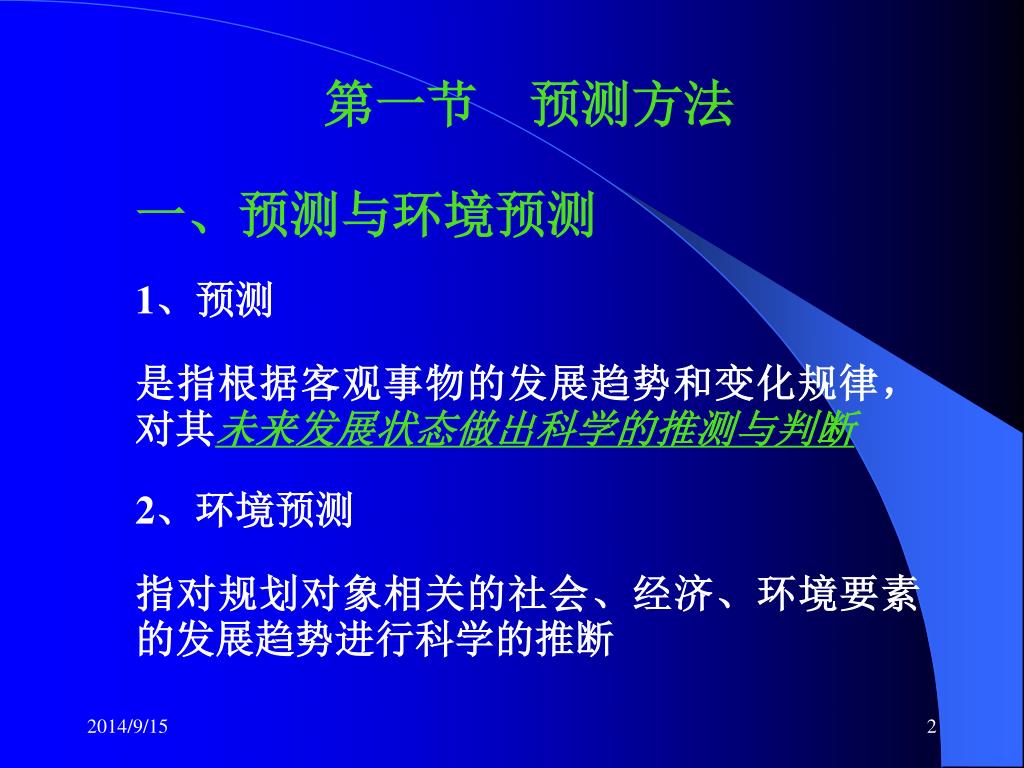 第一节　预测方法

一、预测与环境预测

1、预测

是指根据客观事物的发展趋势和变化规律，对其未来发展状态做出科学的推测与判断

2、环境预测

指对规划对象相关的社会、经济、环境要素的发展趋势进行科学的推断

2014/9/15

2